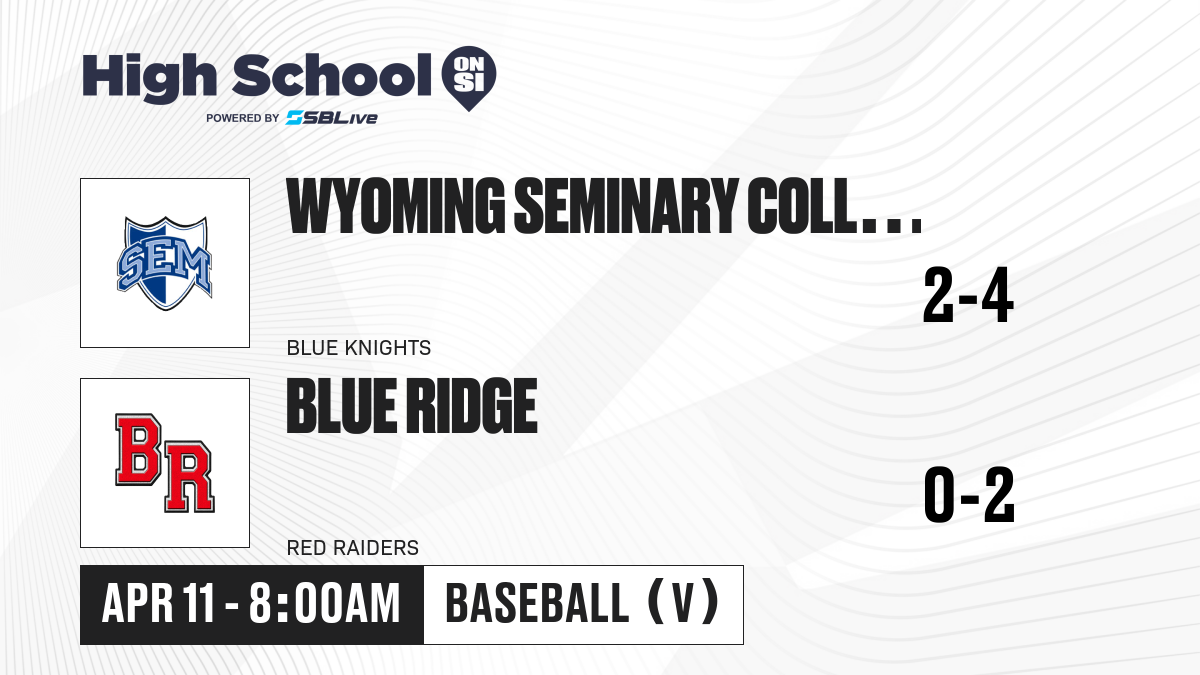 High School ON SI
POWERED BY SBLive

SEM

WYOMING SEMINARY COLL...

2-4

BLUE KNIGHTS

BR

BLUE RIDGE

0-2

RED RAIDERS

APR 11 - 8:00AM

BASEBALL (V)